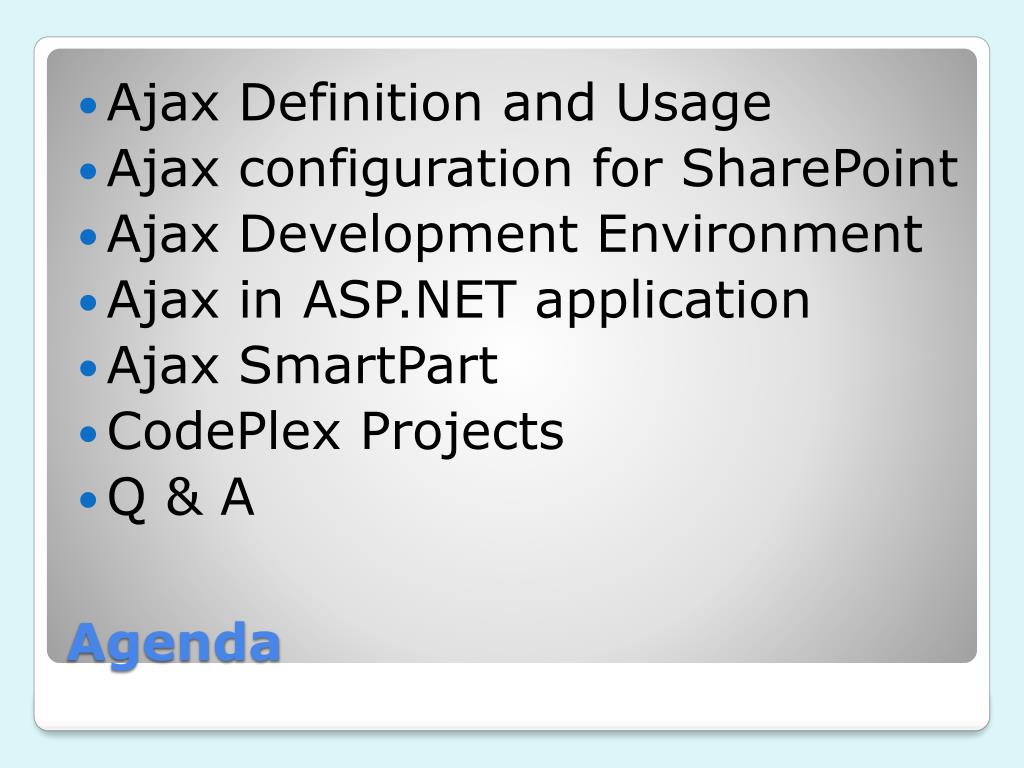 - Ajax Definition and Usage
- Ajax configuration for SharePoint
- Ajax Development Environment
- Ajax in ASP.NET application
- Ajax SmartPart
- CodePlex Projects
- Q & A

Agenda